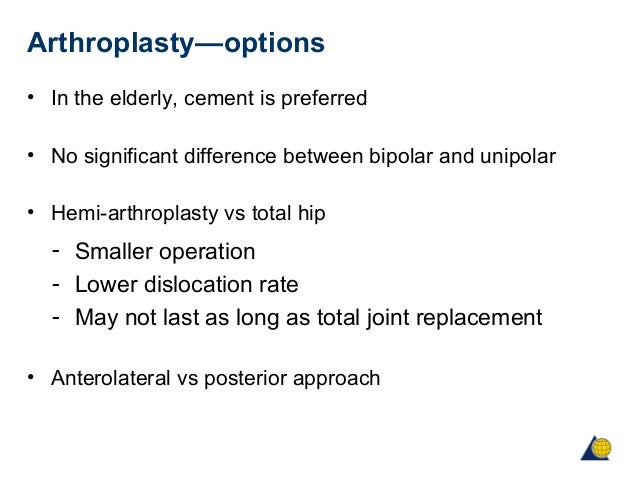 Arthroplasty—options

• In the elderly, cement is preferred

• No significant difference between bipolar and unipolar

• Hemi-arthroplasty vs total hip
- Smaller operation
- Lower dislocation rate
- May not last as long as total joint replacement

• Anterolateral vs posterior approach